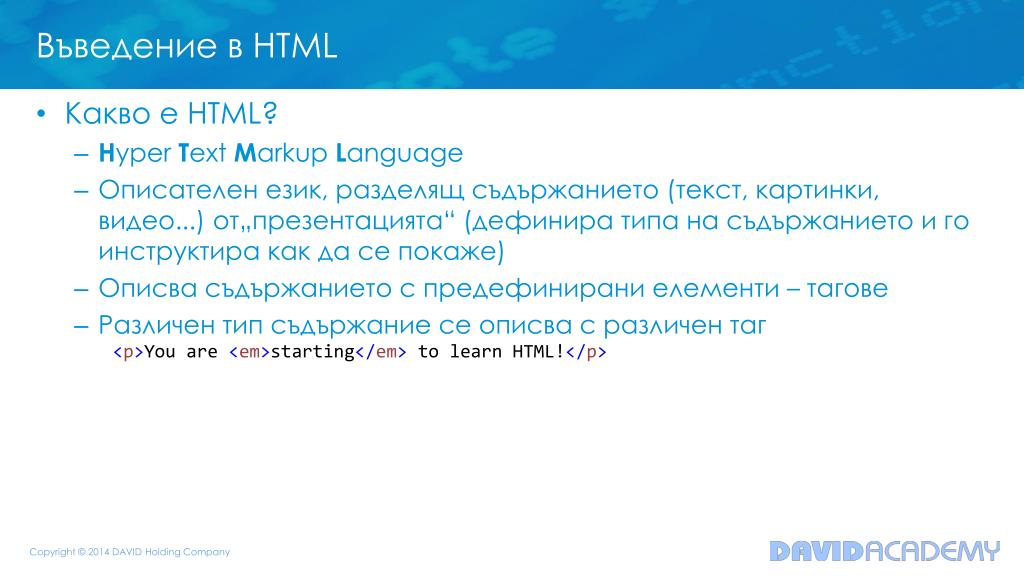 Въведение в HTML

• Какво е HTML?
– Hyper Text Markup Language
– Описателен език, разделящ съдържанието (текст, картинки, видео...) от„презентацията“ (дефинира типа на съдържанието и го инструктира как да се покаже)
– Описва съдържанието с предефинирани елементи – тагове
– Различен тип съдържание се описва с различен таг
<p>You are <em>starting</em> to learn HTML!</p>

Copyright © 2014 DAVID Holding Company

DAVIDACADEMY